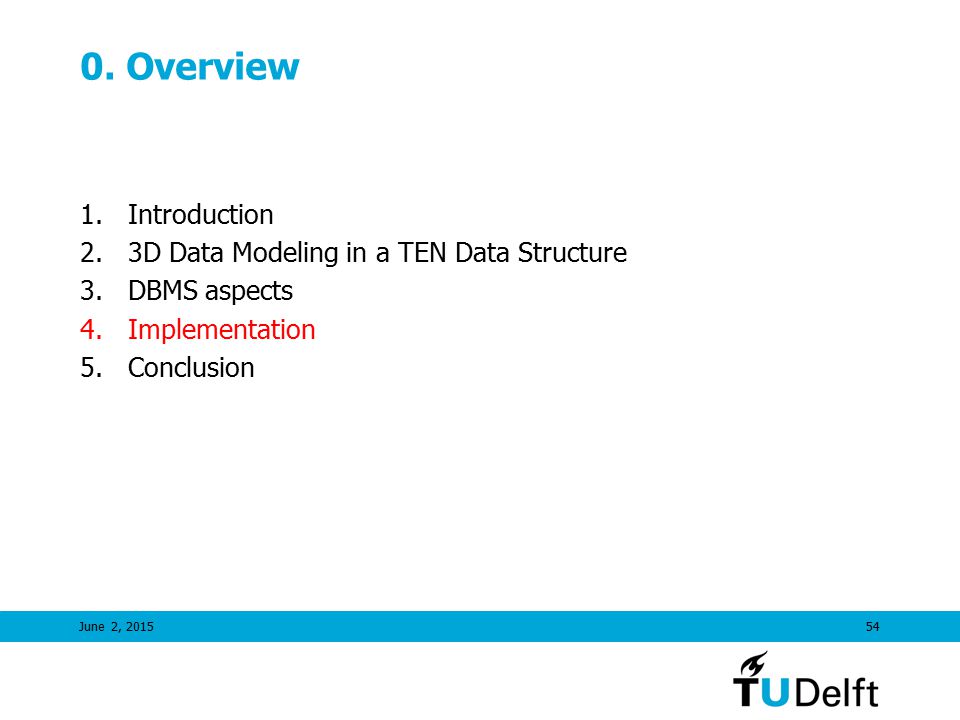 0. Overview

1. Introduction
2. 3D Data Modeling in a TEN Data Structure
3. DBMS aspects
4. Implementation
5. Conclusion

June 2, 2015

54

TUDelft